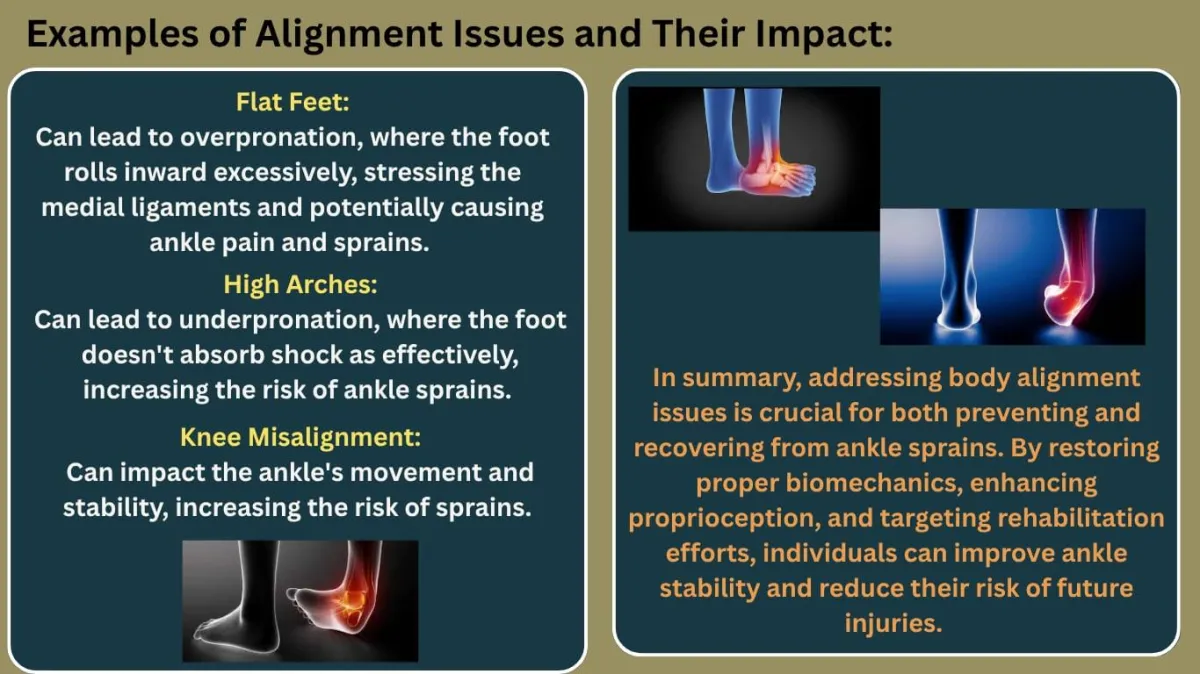 Examples of Alignment Issues and Their Impact:

Flat Feet:
Can lead to overpronation, where the foot rolls inward excessively, stressing the medial ligaments and potentially causing ankle pain and sprains.

High Arches:
Can lead to underpronation, where the foot doesn't absorb shock as effectively, increasing the risk of ankle sprains.

Knee Misalignment:
Can impact the ankle's movement and stability, increasing the risk of sprains.

In summary, addressing body alignment issues is crucial for both preventing and recovering from ankle sprains. By restoring proper biomechanics, enhancing proprioception, and targeting rehabilitation efforts, individuals can improve ankle stability and reduce their risk of future injuries.